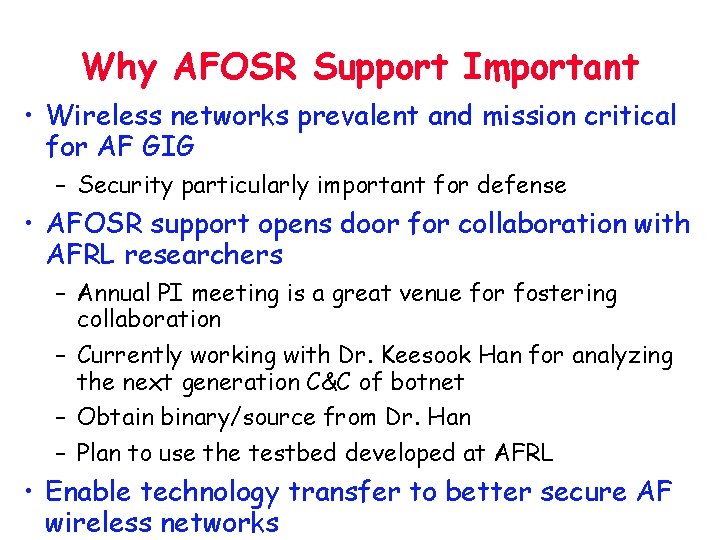 Why AFOSR Support Important

• Wireless networks prevalent and mission critical for AF GIG
  – Security particularly important for defense
• AFOSR support opens door for collaboration with AFRL researchers
  – Annual PI meeting is a great venue for fostering collaboration
  – Currently working with Dr. Keesook Han for analyzing the next generation C&C of botnet
  – Obtain binary/source from Dr. Han
  – Plan to use the testbed developed at AFRL
• Enable technology transfer to better secure AF wireless networks